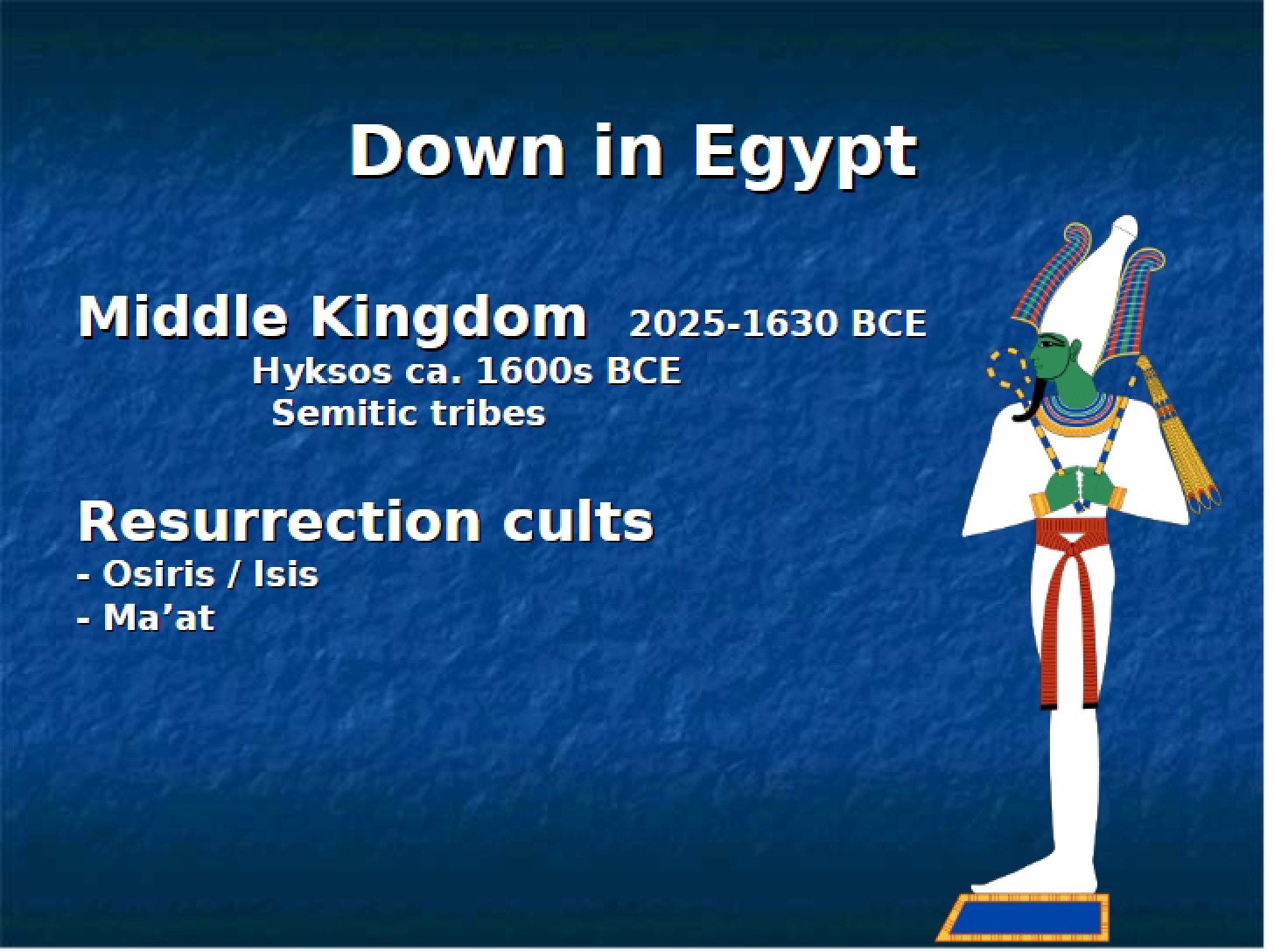 Down in Egypt

Middle Kingdom 2025-1630 BCE

Hyksos ca. 1600s BCE
Semitic tribes

Resurrection cults
- Osiris / Isis
- Ma'at